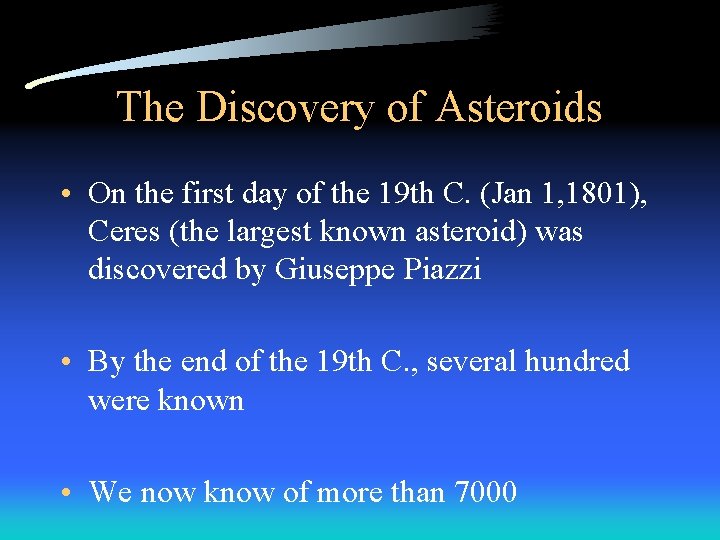 The Discovery of Asteroids

• On the first day of the 19th C. (Jan 1,1801), Ceres (the largest known asteroid) was discovered by Giuseppe Piazzi

• By the end of the 19th C., several hundred were known

• We now know of more than 7000